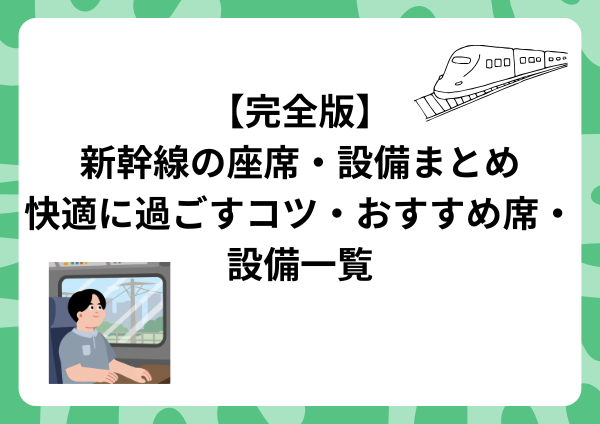 【完全版】
新幹線の座席・設備まとめ
快適に過ごすコツ・おすすめ席・設備一覧